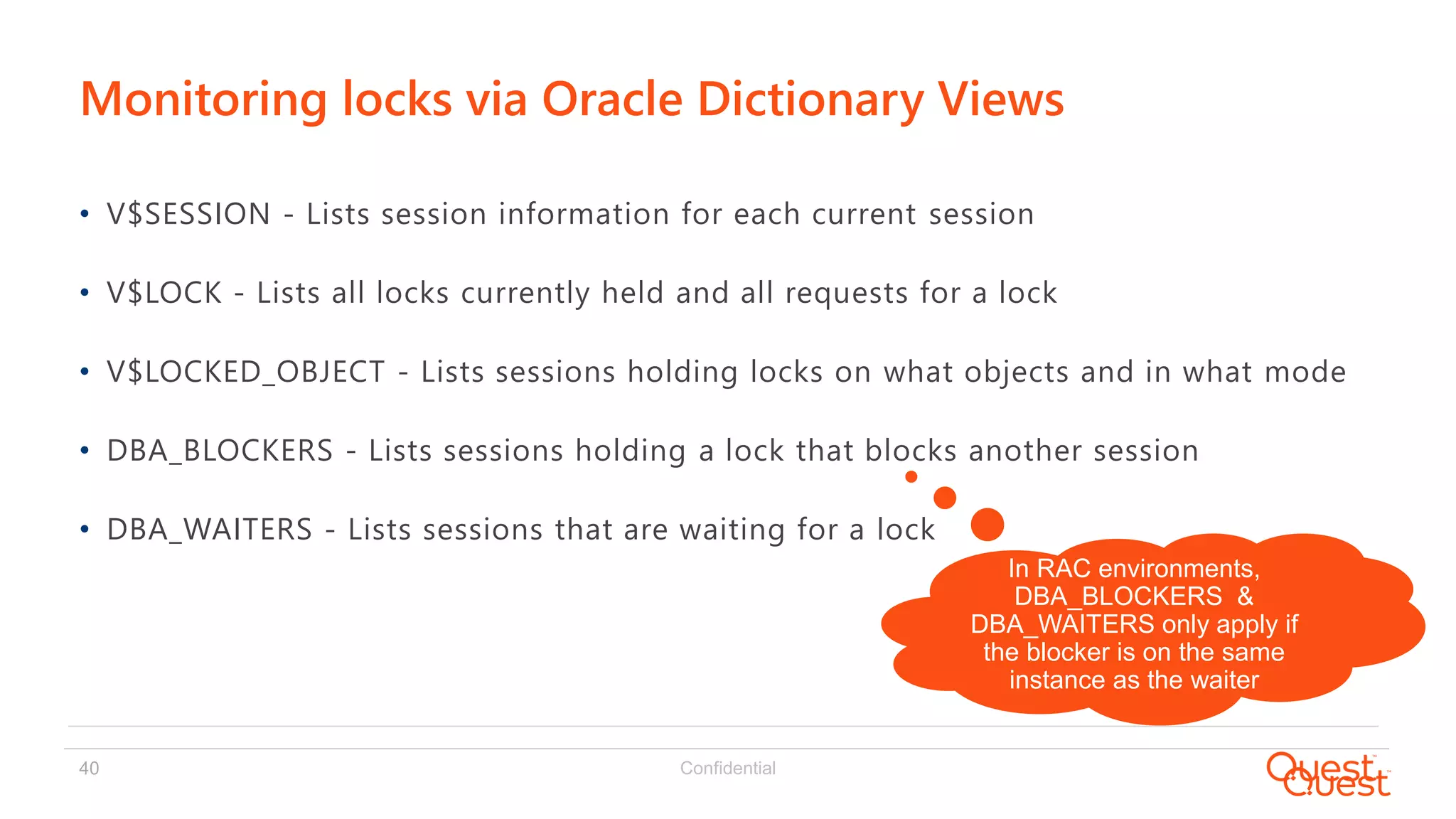 Monitoring locks via Oracle Dictionary Views

• V$SESSION - Lists session information for each current session

• V$LOCK - Lists all locks currently held and all requests for a lock

• V$LOCKED_OBJECT - Lists sessions holding locks on what objects and in what mode

• DBA_BLOCKERS - Lists sessions holding a lock that blocks another session

• DBA_WAITERS - Lists sessions that are waiting for a lock

In RAC environments, DBA_BLOCKERS & DBA_WAITERS only apply if the blocker is on the same instance as the waiter

40

Confidential

Quest
Quest